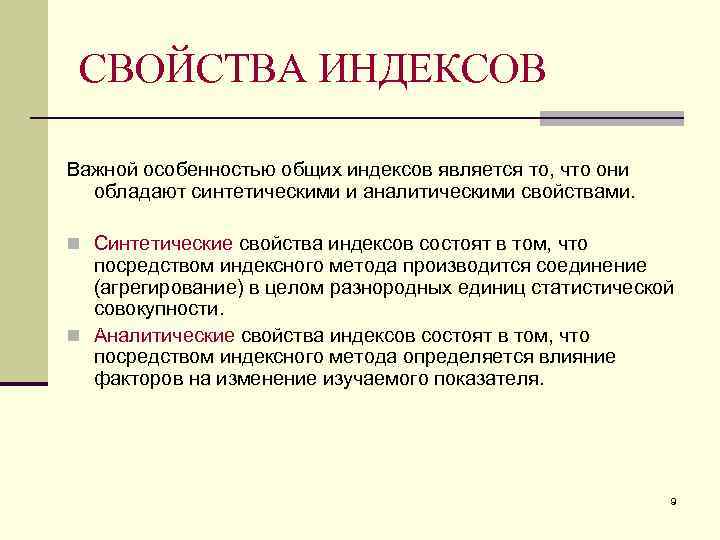 СВОЙСТВА ИНДЕКСОВ

Важной особенностью общих индексов является то, что они обладают синтетическими и аналитическими свойствами.

Синтетические свойства индексов состоят в том, что посредством индексного метода производится соединение (агрегирование) в целом разнородных единиц статистической совокупности.

Аналитические свойства индексов состоят в том, что посредством индексного метода определяется влияние факторов на изменение изучаемого показателя.

9